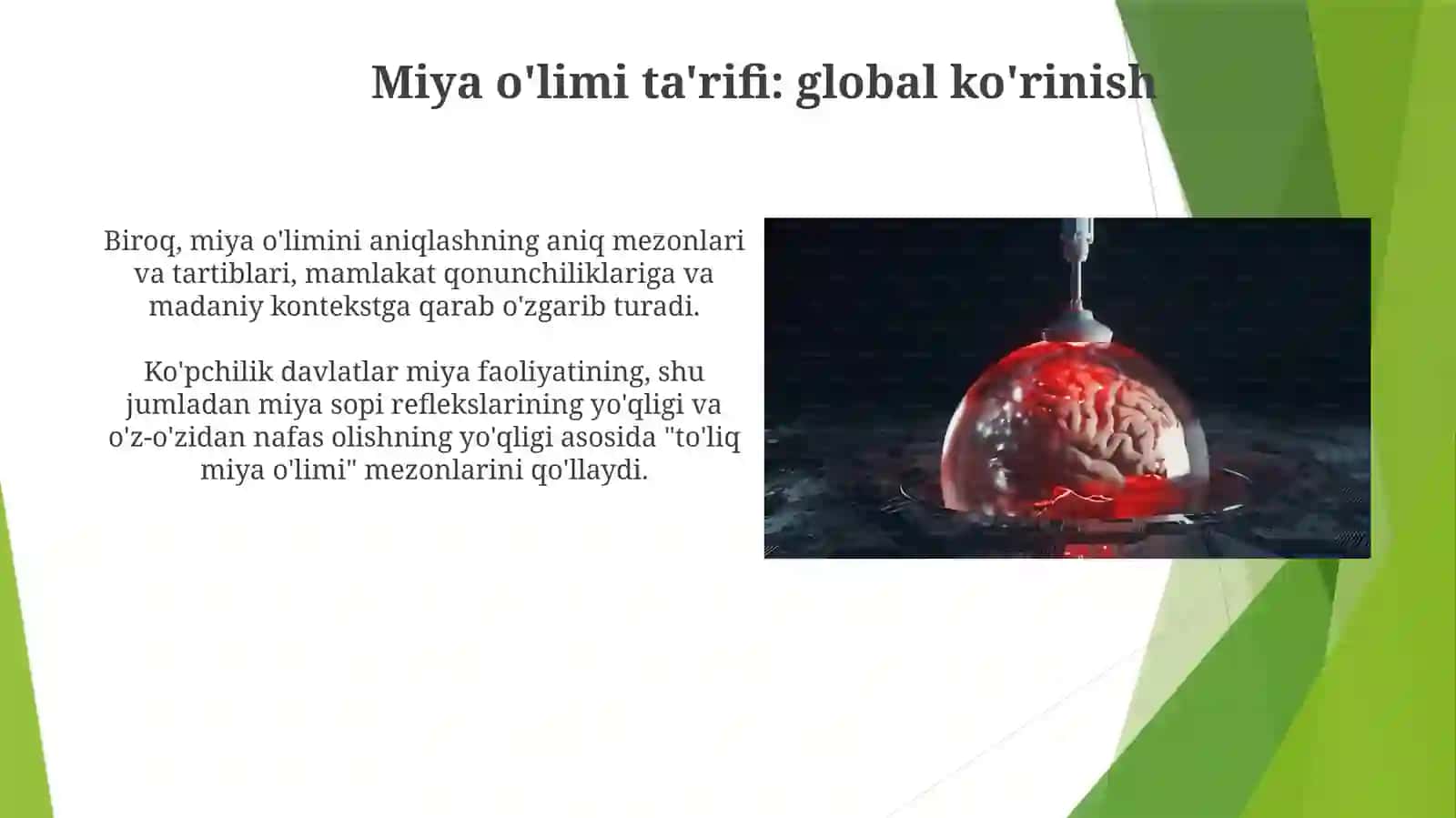 Miya o'limi ta'rifi: global ko'rinish

Biroq, miya o'limini aniqlashning aniq mezonlari va tartiblari, mamlakat qonunchiliklariga va madaniy kontekstga qarab o'zgarib turadi.

Ko'pchilik davlatlar miya faoliyatining, shu jumladan miya sopi reflekslarining yo'qligi va o'z-o'zidan nafas olishning yo'qligi asosida "to'liq miya o'limi" mezonlarini qo'llaydi.